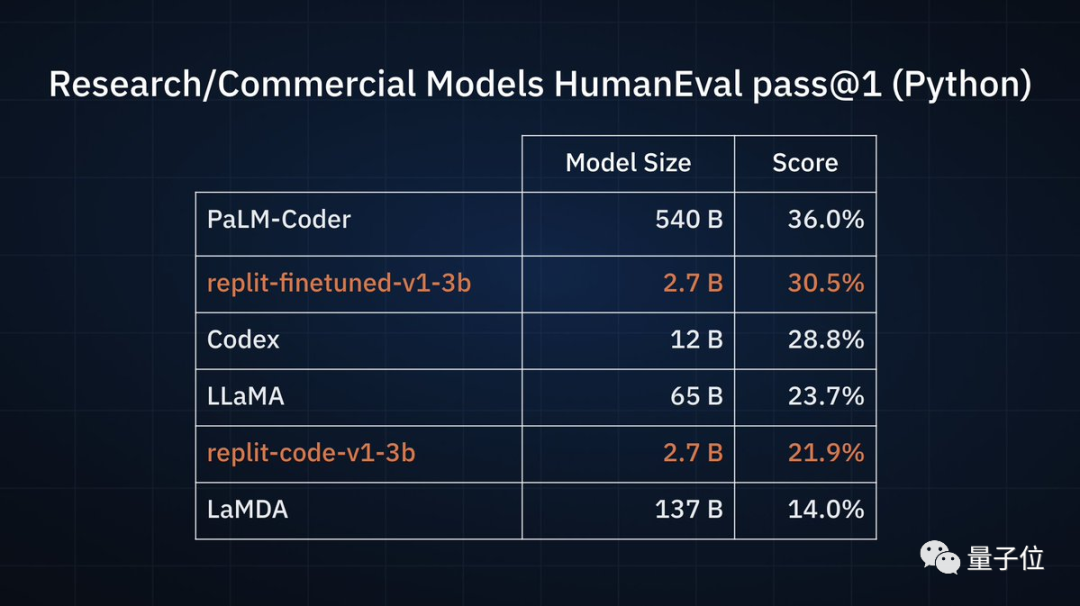 Research/Commercial Models HumanEval pass@1 (Python)

| | Model Size | Score |
|---|---|---|
| PaLM-Coder | 540 B | 36.0% |
| replit-finetuned-v1-3b | 2.7 B | 30.5% |
| Codex | 12 B | 28.8% |
| LLaMA | 65 B | 23.7% |
| replit-code-v1-3b | 2.7 B | 21.9% |
| LaMDA | 137 B | 14.0% |

量子位